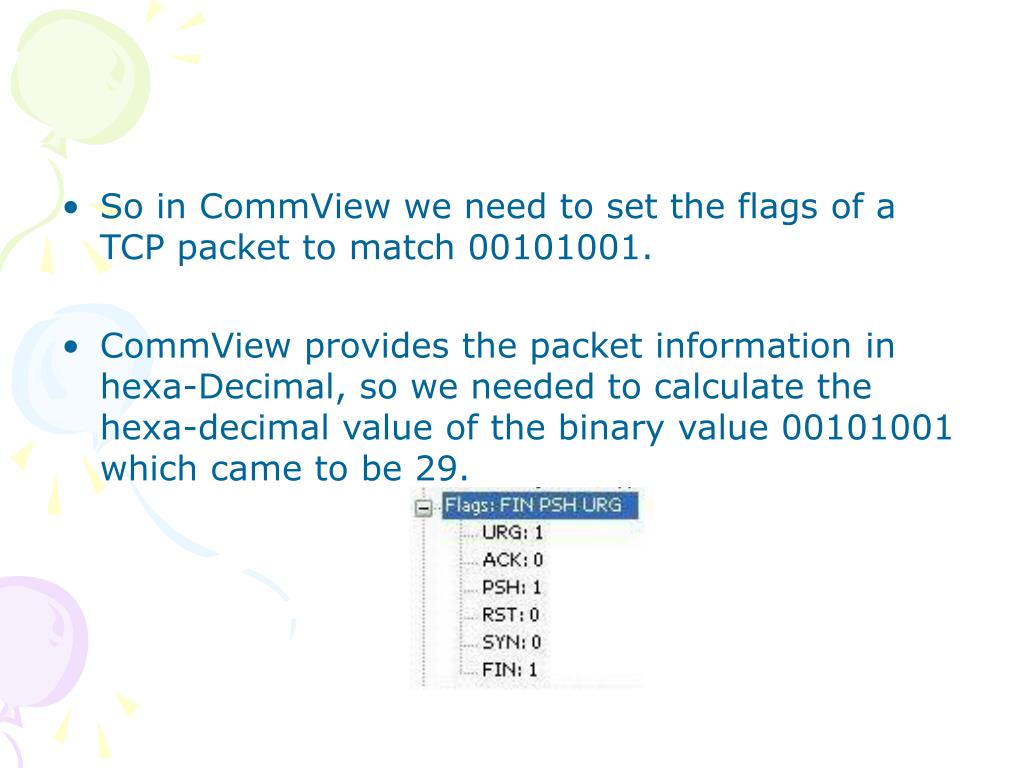 • So in CommView we need to set the flags of a TCP packet to match 00101001.

• CommView provides the packet information in hexa-Decimal, so we needed to calculate the hexa-decimal value of the binary value 00101001 which came to be 29.

Flags: FIN PSH URG
URG: 1
ACK: 0
PSH: 1
RST: 0
SYN: 0
FIN: 1